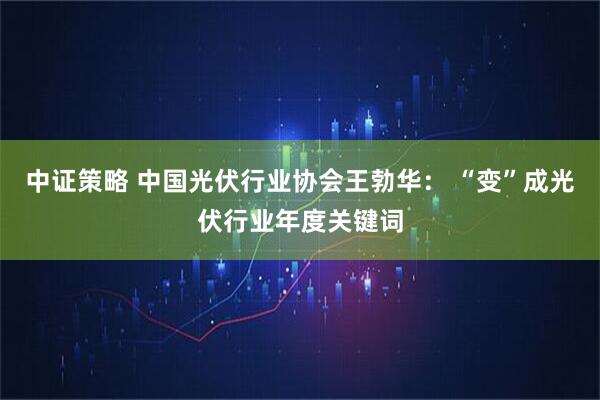 中证策略 中国光伏行业协会王勃华：“变”成光伏行业年度关键词